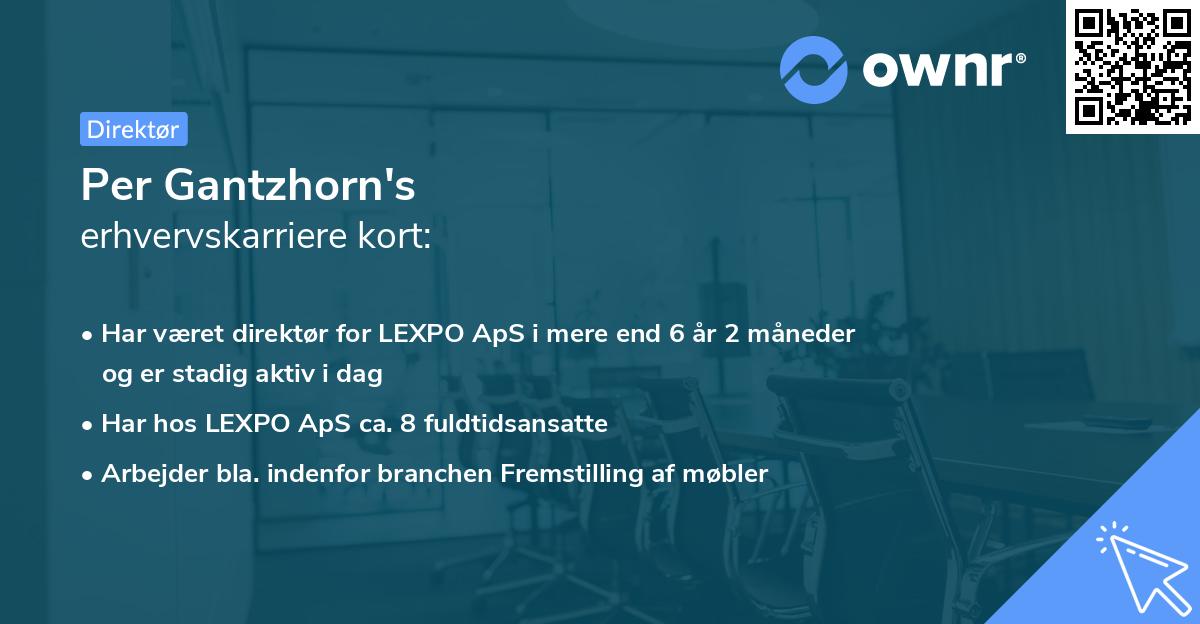 ownr®

Direktør

Per Gantzhorn's
erhvervskarriere kort:

• Har været direktør for LEXPO ApS i mere end 6 år 2 måneder og er stadig aktiv i dag
• Har hos LEXPO ApS ca. 8 fuldtidsansatte
• Arbejder bla. indenfor branchen Fremstilling af møbler